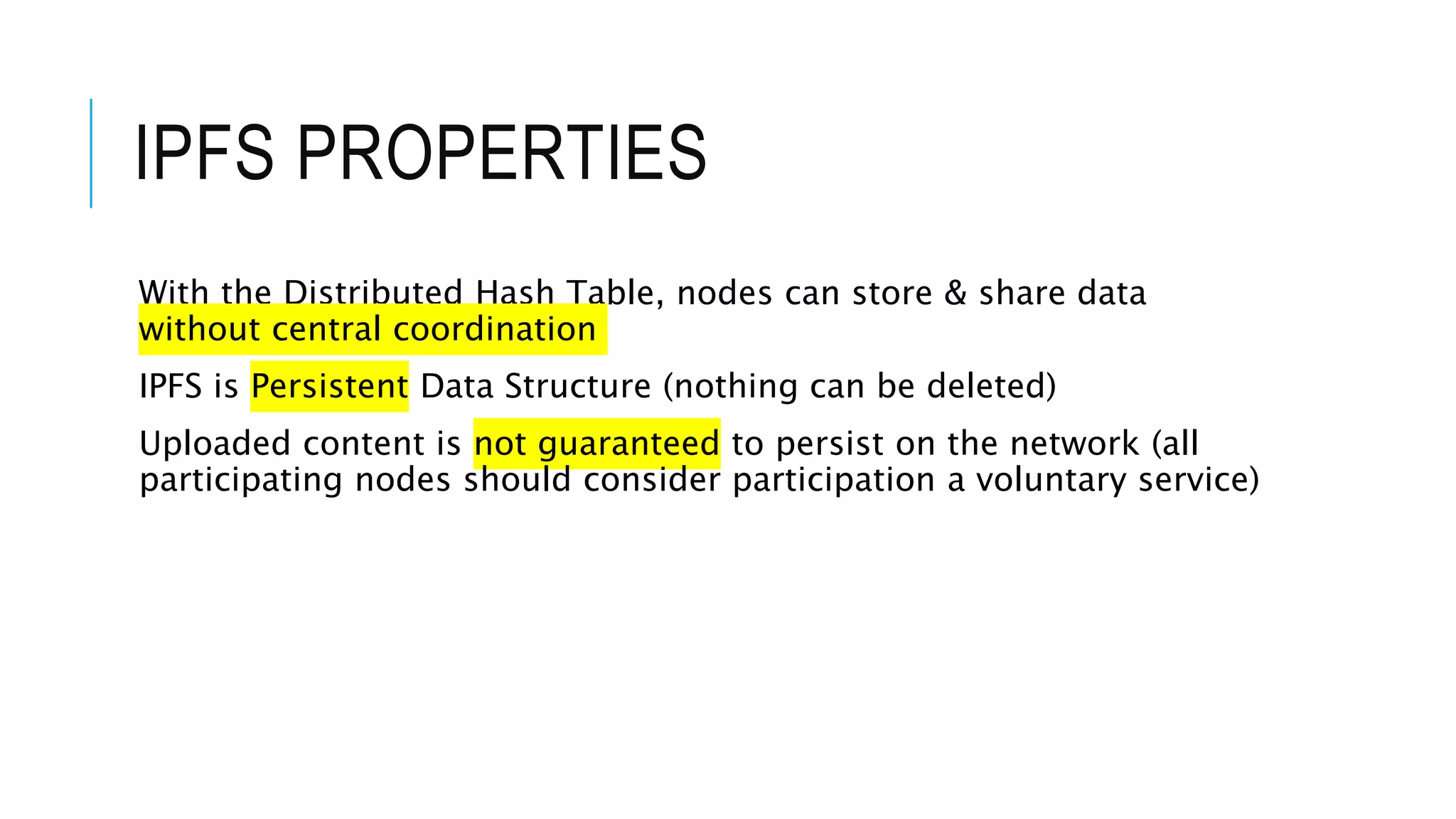 IPFS PROPERTIES

With the Distributed Hash Table, nodes can store & share data without central coordination

IPFS is Persistent Data Structure (nothing can be deleted)

Uploaded content is not guaranteed to persist on the network (all participating nodes should consider participation a voluntary service)